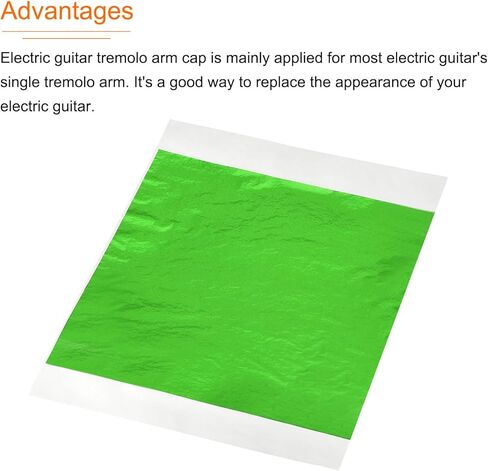 Advantages

Electric guitar tremolo arm cap is mainly applied for most electric guitar's single tremolo arm. It's a good way to replace the appearance of your electric guitar.